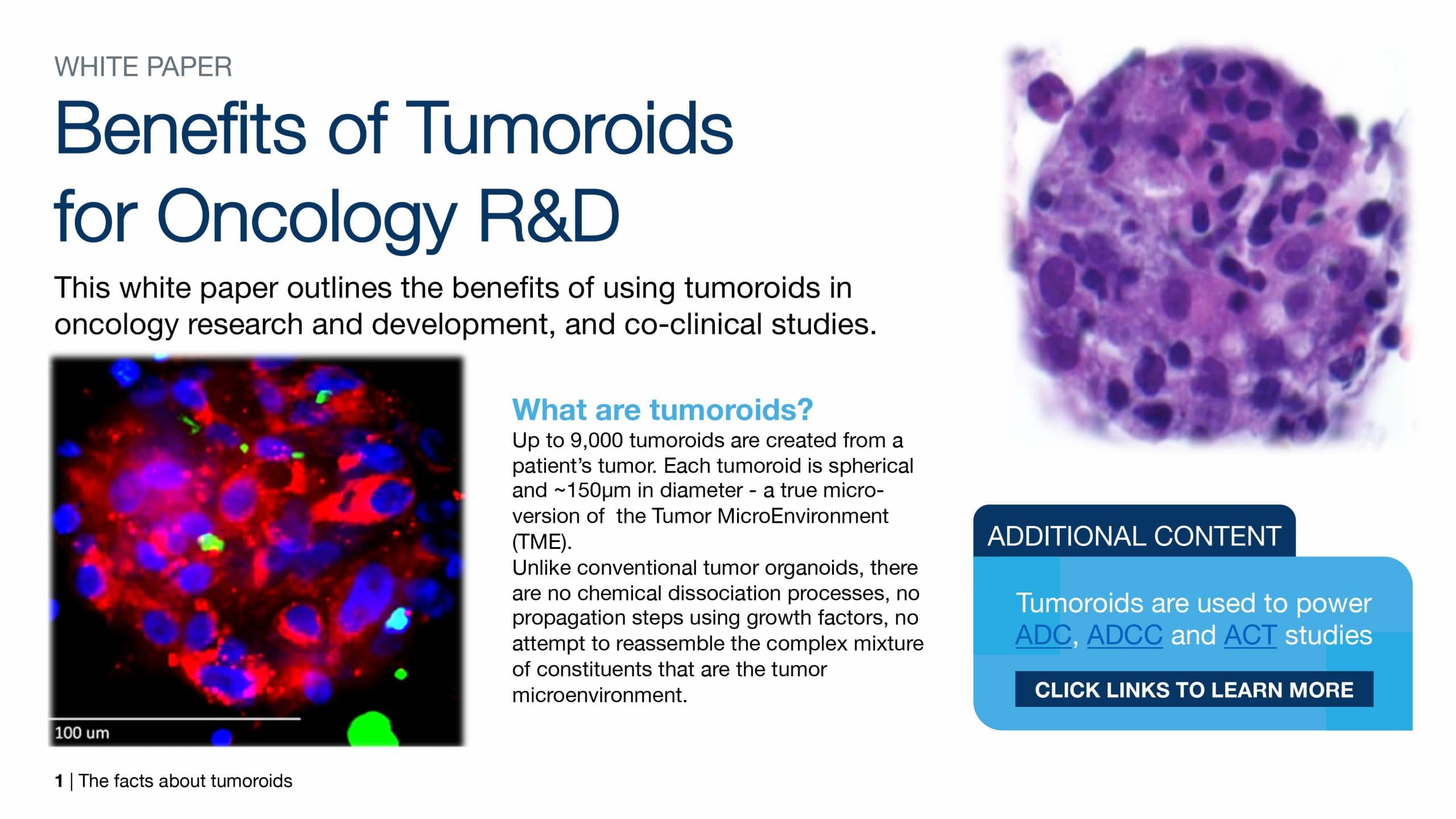 WHITE PAPER

Benefits of Tumoroids for Oncology R&D

This white paper outlines the benefits of using tumoroids in oncology research and development, and co-clinical studies.

100 um

What are tumoroids?

Up to 9,000 tumoroids are created from a patient's tumor. Each tumoroid is spherical and ~150μm in diameter - a true micro-version of the Tumor MicroEnvironment (TME).
Unlike conventional tumor organoids, there are no chemical dissociation processes, no propagation steps using growth factors, no attempt to reassemble the complex mixture of constituents that are the tumor microenvironment.

ADDITIONAL CONTENT

Tumoroids are used to power ADC, ADCC and ACT studies

CLICK LINKS TO LEARN MORE

1 | The facts about tumoroids